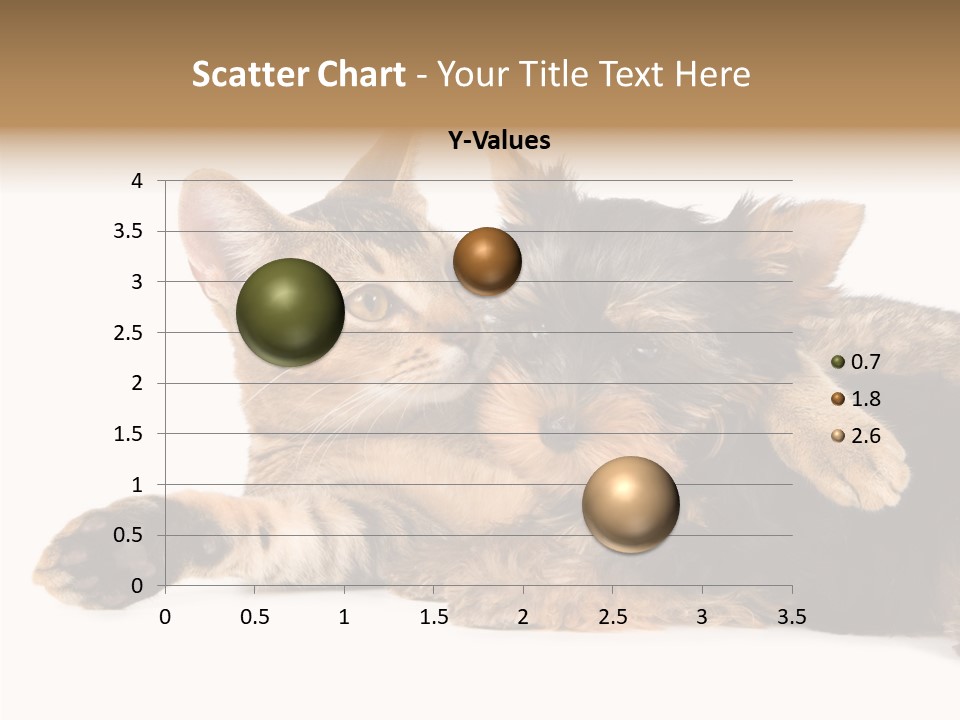 Scatter Chart - Your Title Text Here

Y-Values

4
3.5
3
2.5
2
1.5
1
0.5
0

0 0.5 1 1.5 2 2.5 3 3.5

0.7
1.8
2.6